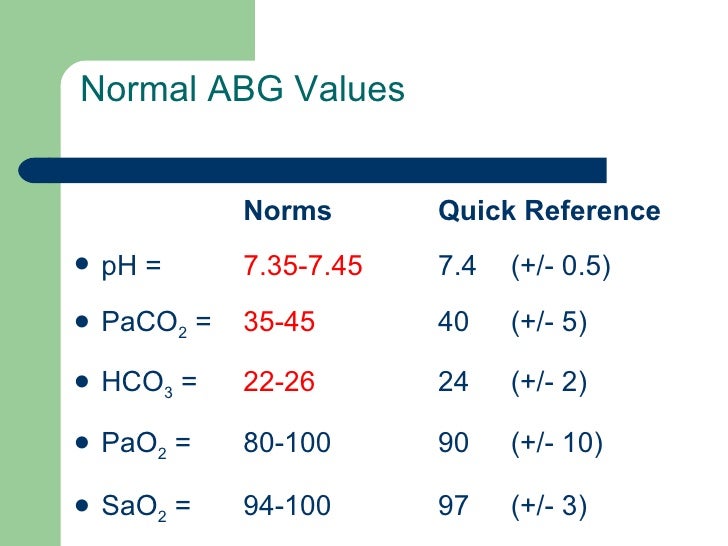 Normal ABG Values

| | Norms | Quick Reference |
|---|---|---|
| • pH = | 7.35-7.45 | 7.4 (+/- 0.5) |
| • $PaCO_2$ = | 35-45 | 40 (+/- 5) |
| • $HCO_3$ = | 22-26 | 24 (+/- 2) |
| • $PaO_2$ = | 80-100 | 90 (+/- 10) |
| • $SaO_2$ = | 94-100 | 97 (+/- 3) |